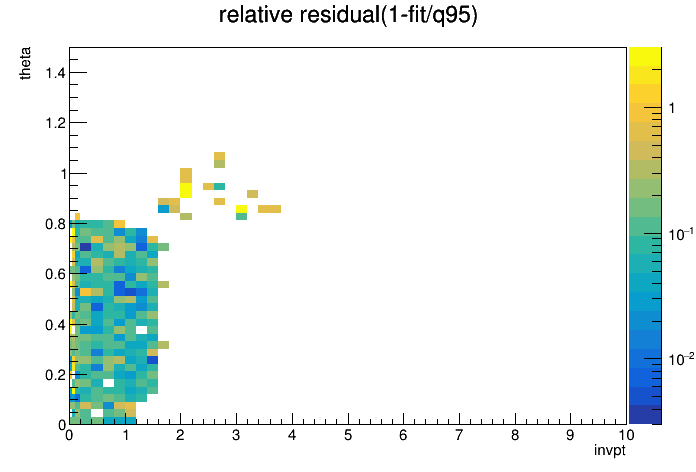 relative residual(1-fit/q95)

theta

1.4
1.2
1
0.8
0.6
0.4
0.2
0

0 1 2 3 4 5 6 7 8 9 10

invpt

1

$10^{-1}$

$10^{-2}$